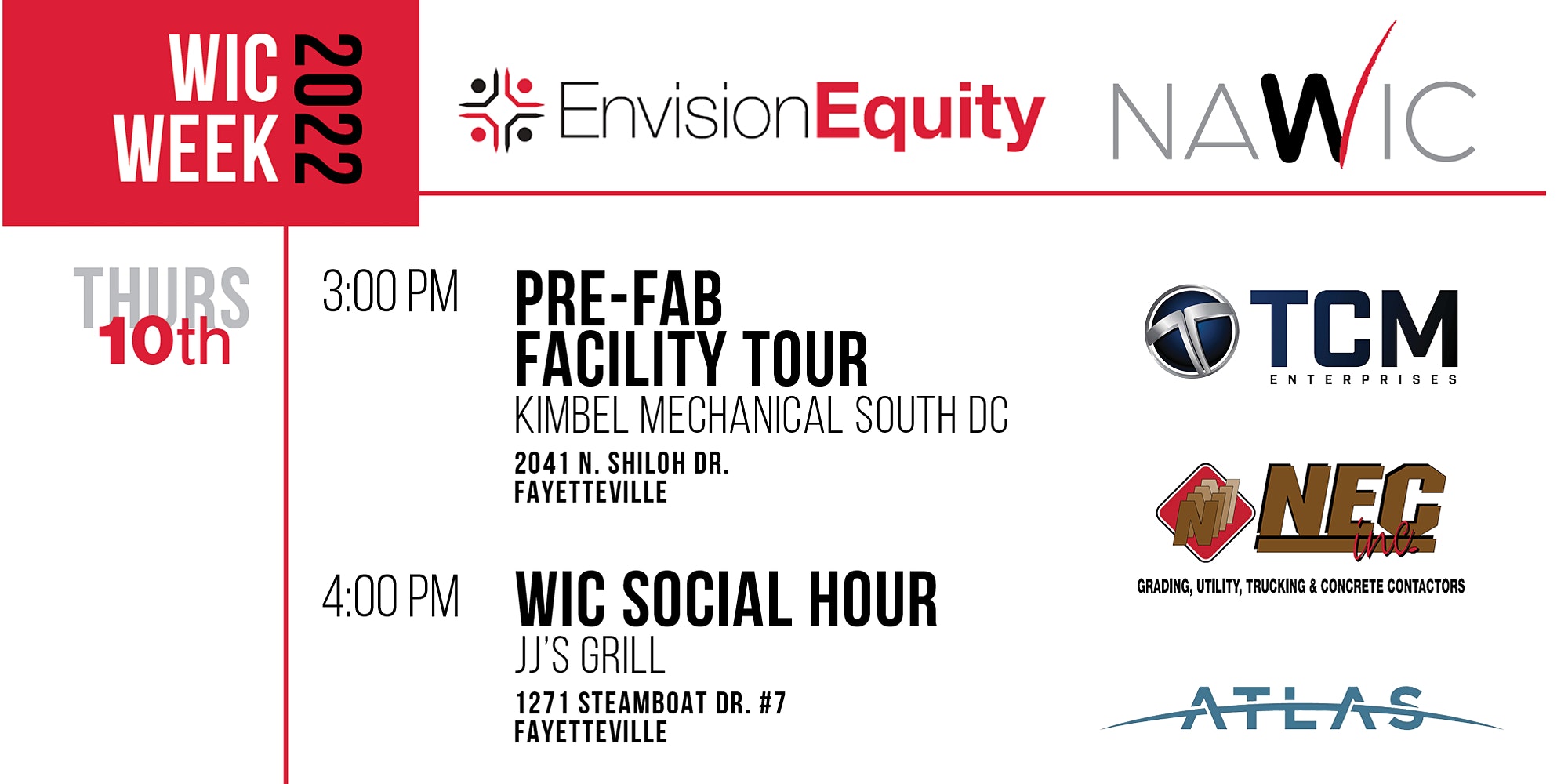 WIC WEEK 2022

EnvisionEquity

NAWIC

THURS 10th

3:00 PM

PRE-FAB FACILITY TOUR

KIMBEL MECHANICAL SOUTH DC

2041 N. SHILOH DR.
FAYETTEVILLE

4:00 PM

WIC SOCIAL HOUR

JJ'S GRILL

1271 STEAMBOAT DR. #7
FAYETTEVILLE

TCM
ENTERPRISES

NEC inc.

GRADING, UTILITY, TRUCKING & CONCRETE CONTACTORS

ATLAS